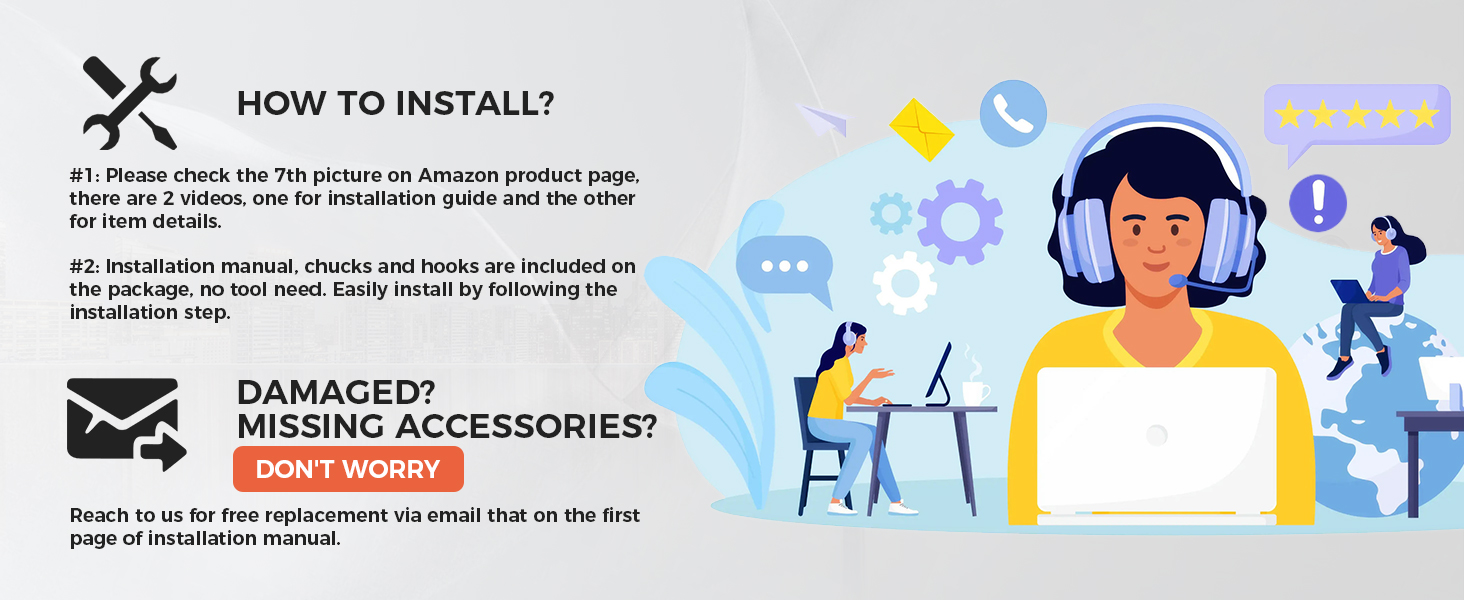 HOW TO INSTALL?

#1: Please check the 7th picture on Amazon product page, there are 2 videos, one for installation guide and the other for item details.

#2: Installation manual, chucks and hooks are included on the package, no tool need. Easily install by following the installation step.

DAMAGED?
MISSING ACCESSORIES?

DON'T WORRY

Reach to us for free replacement via email that on the first page of installation manual.